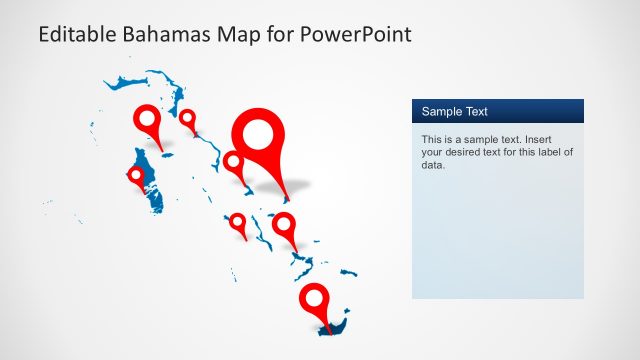 Editable Bahamas Map for PowerPoint

Sample Text

This is a sample text. Insert your desired text for this label of data.